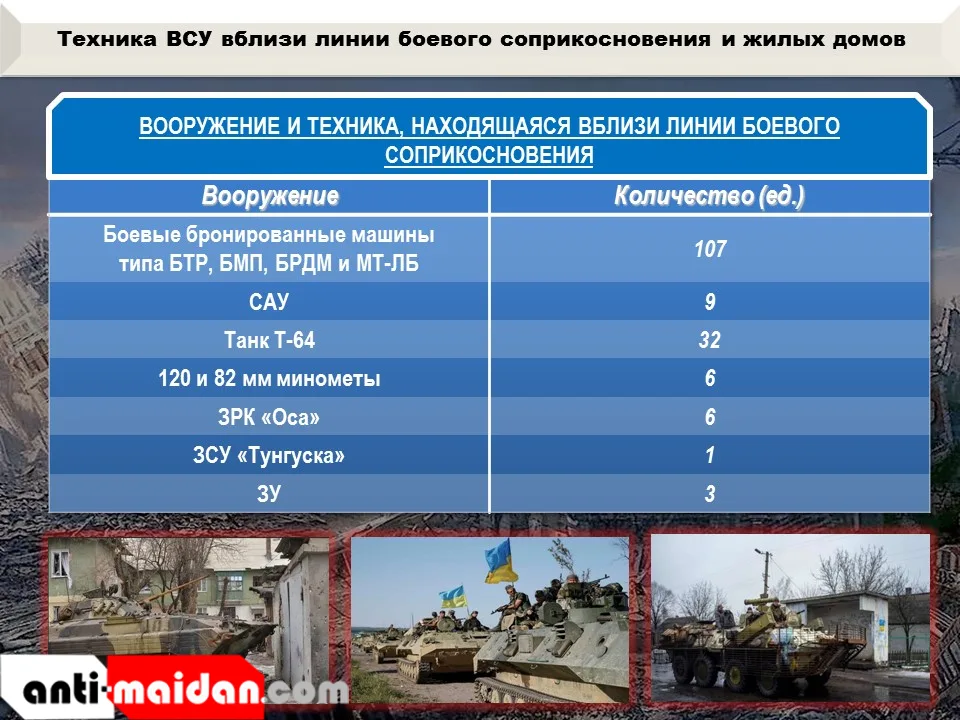 Техника ВСУ вблизи линии боевого соприкосновения и жилых домов

ВООРУЖЕНИЕ И ТЕХНИКА, НАХОДЯЩАЯСЯ ВБЛИЗИ ЛИНИИ БОЕВОГО СОПРИКОСНОВЕНИЯ

| Вооружение | Количество (ед.) |
|---|---|
| Боевые бронированные машины типа БТР, БМП, БРДМ и МТ-ЛБ | 107 |
| САУ | 9 |
| Танк Т-64 | 32 |
| 120 и 82 мм минометы | 6 |
| ЗРК «Оса» | 6 |
| ЗСУ «Тунгуска» | 1 |
| ЗУ | 3 |

anti-maidan.com